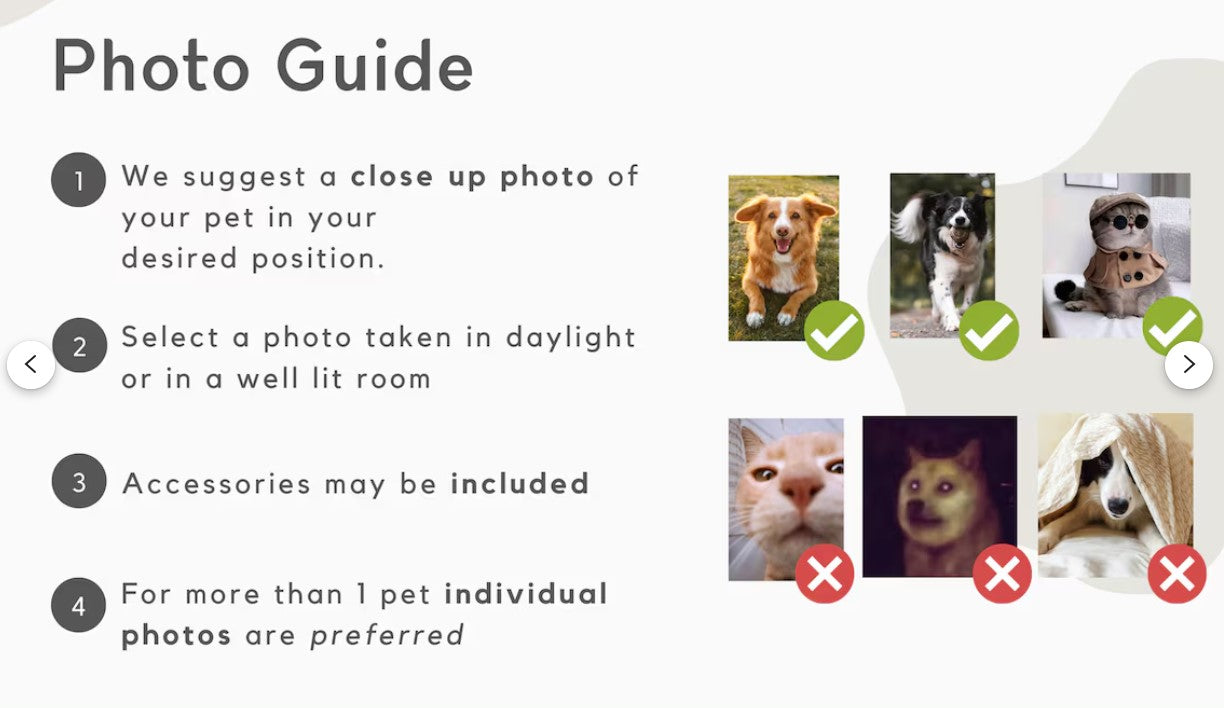 Photo Guide

1 We suggest a close up photo of your pet in your desired position.

2 Select a photo taken in daylight or in a well lit room

3 Accessories may be included

4 For more than 1 pet individual photos are preferred